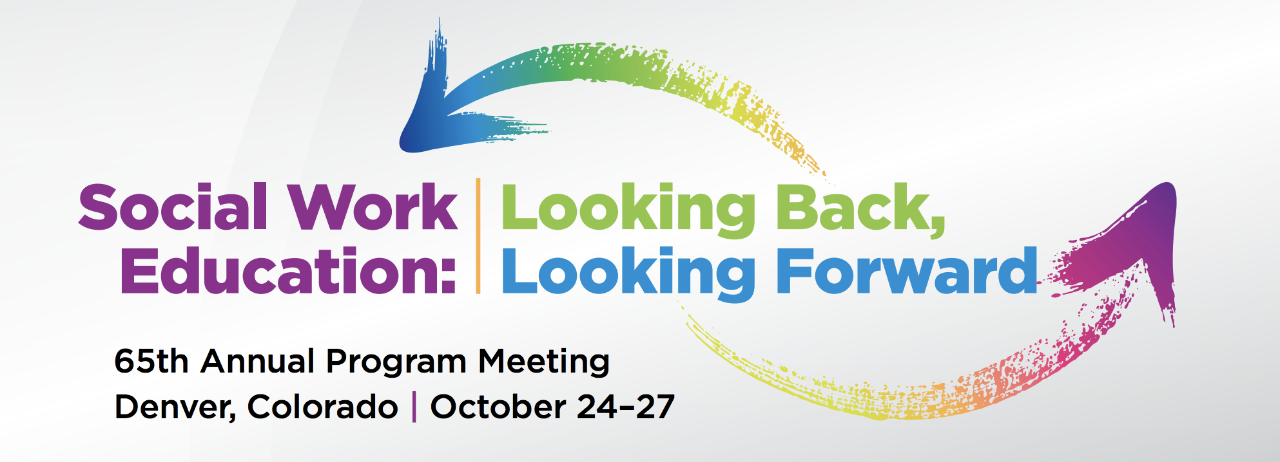 Social Work Education: | Looking Back, Looking Forward

65th Annual Program Meeting
Denver, Colorado | October 24–27